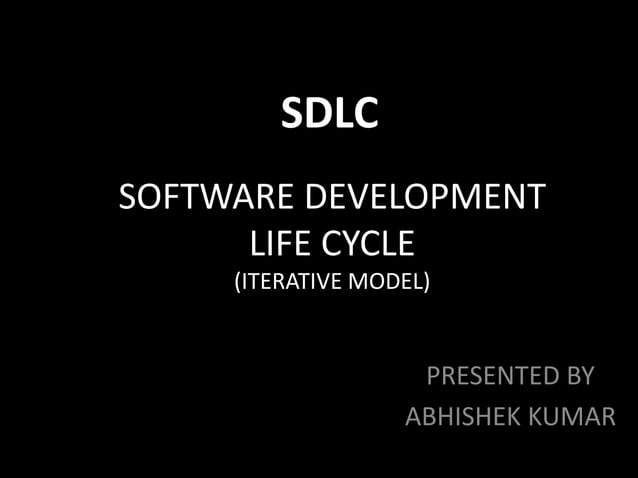 SDLC

SOFTWARE DEVELOPMENT LIFE CYCLE
(ITERATIVE MODEL)

PRESENTED BY
ABHISHEK KUMAR